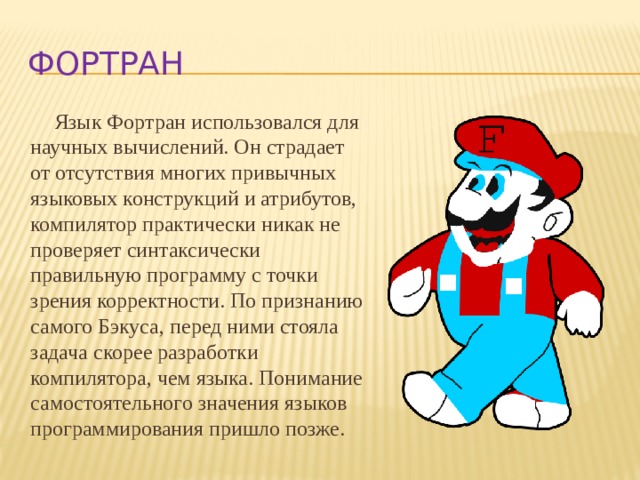 ФОРТРАН

Язык Фортран использовался для научных вычислений. Он страдает от отсутствия многих привычных языковых конструкций и атрибутов, компилятор практически никак не проверяет синтаксически правильную программу с точки зрения корректности. По признанию самого Бэкуса, перед ними стояла задача скорее разработки компилятора, чем языка. Понимание самостоятельного значения языков программирования пришло позже.

F